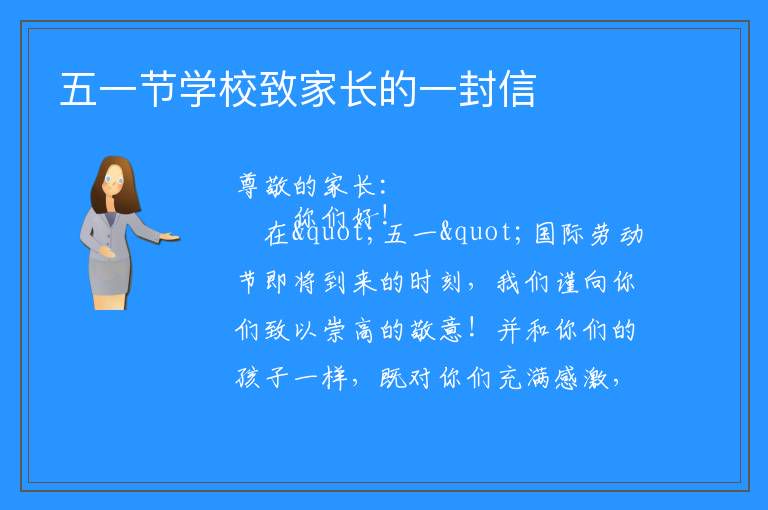 五一节学校致家长的一封信

尊敬的家长:
你们好!
在&quot;五一&quot;国际劳动节即将到来的时刻,我们谨向你们致以崇高的敬意!并和你们的孩子一样,既对你们充满感激,